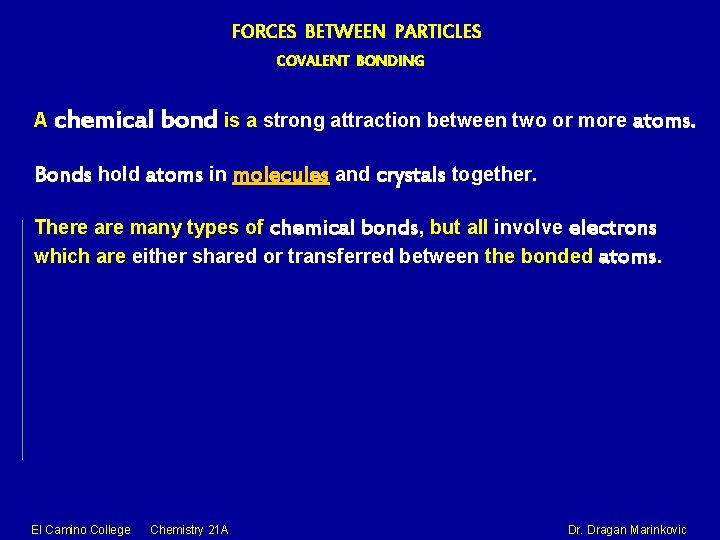 FORCES BETWEEN PARTICLES
COVALENT BONDING

A chemical bond is a strong attraction between two or more atoms.

Bonds hold atoms in molecules and crystals together.

There are many types of chemical bonds, but all involve electrons which are either shared or transferred between the bonded atoms.

El Camino College Chemistry 21A Dr. Dragan Marinkovic